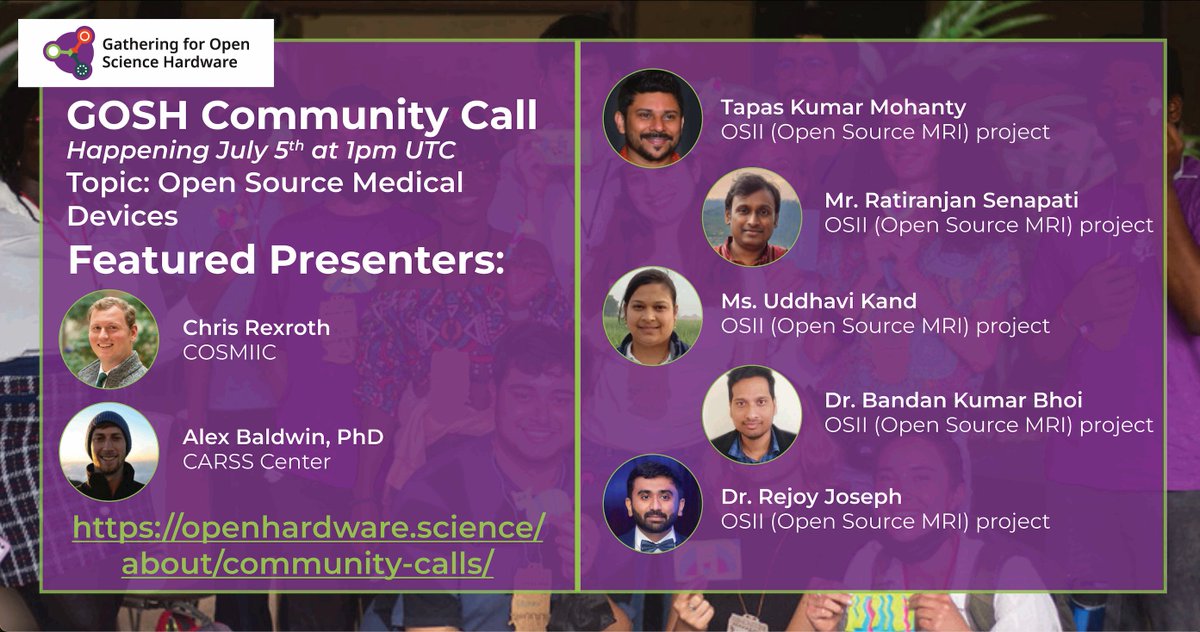 Gathering for Open Science Hardware

GOSH Community Call
Happening July 5$^{th}$ at 1pm UTC
Topic: Open Source Medical Devices

Featured Presenters:

Chris Rexroth
COSMIIC

Alex Baldwin, PhD
CARSS Center

https://openhardware.science/about/community-calls/

Tapas Kumar Mohanty
OSII (Open Source MRI) project

Mr. Ratiranjan Senapati
OSII (Open Source MRI) project

Ms. Uddhavi Kand
OSII (Open Source MRI) project

Dr. Bandan Kumar Bhoi
OSII (Open Source MRI) project

Dr. Rejoy Joseph
OSII (Open Source MRI) project